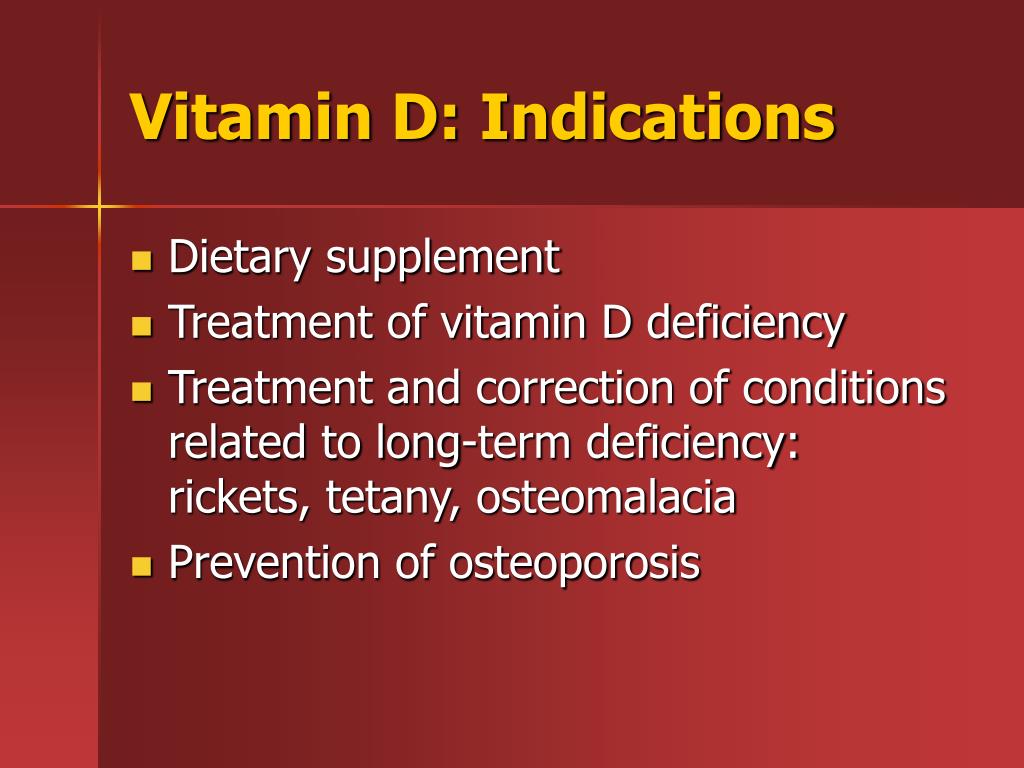 Vitamin D: Indications

- Dietary supplement
- Treatment of vitamin D deficiency
- Treatment and correction of conditions related to long-term deficiency: rickets, tetany, osteomalacia
- Prevention of osteoporosis